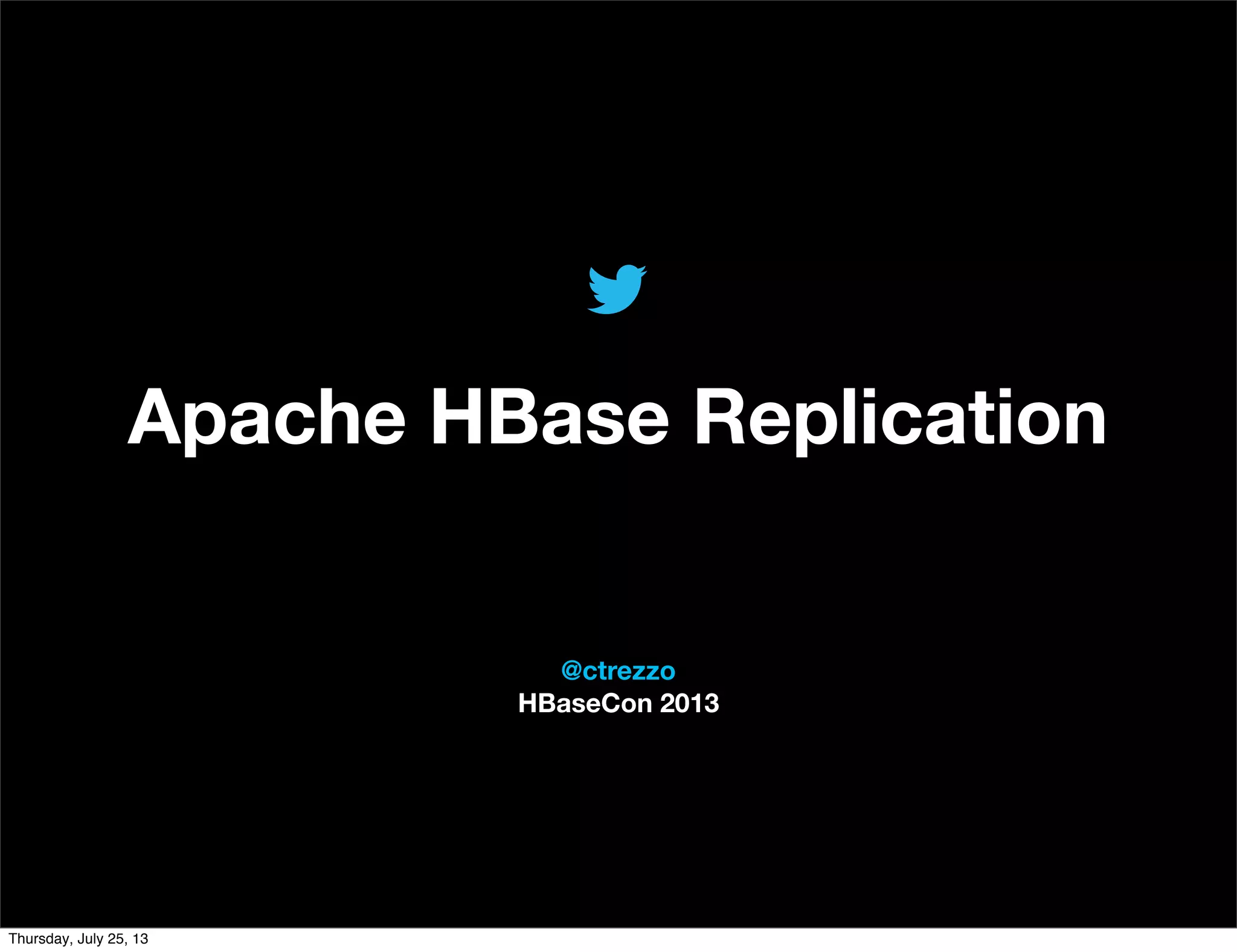 Apache HBase Replication

@ctrezzo
HBaseCon 2013

Thursday, July 25, 13